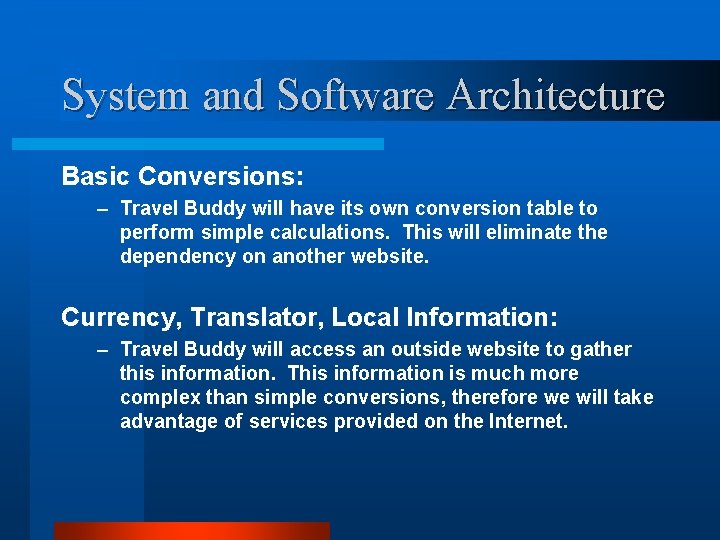 System and Software Architecture

Basic Conversions:

– Travel Buddy will have its own conversion table to perform simple calculations. This will eliminate the dependency on another website.

Currency, Translator, Local Information:

– Travel Buddy will access an outside website to gather this information. This information is much more complex than simple conversions, therefore we will take advantage of services provided on the Internet.